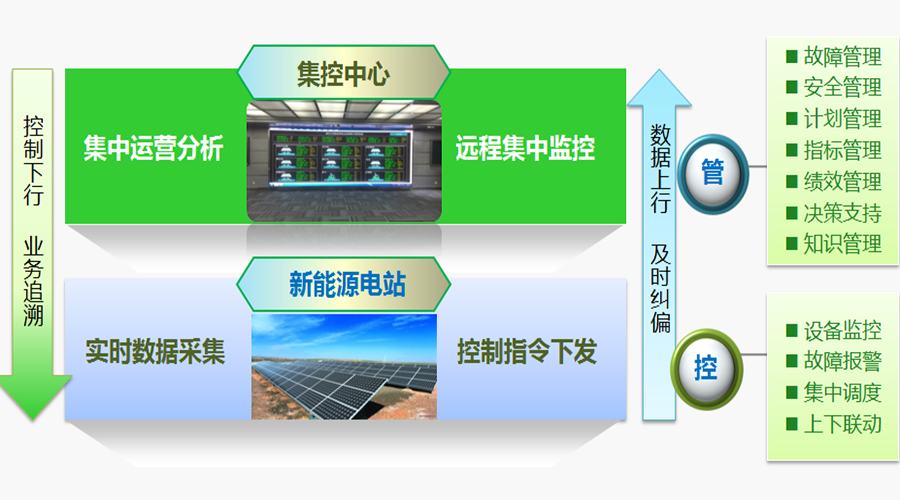 控制下行 业务追溯

集控中心

集中运营分析

远程集中监控

新能源电站

实时数据采集

控制指令下发

数据上行 及时纠偏

管

■ 故障管理
■ 安全管理
■ 计划管理
■ 指标管理
■ 绩效管理
■ 决策支持
■ 知识管理

控

■ 设备监控
■ 故障报警
■ 集中调度
■ 上下联动